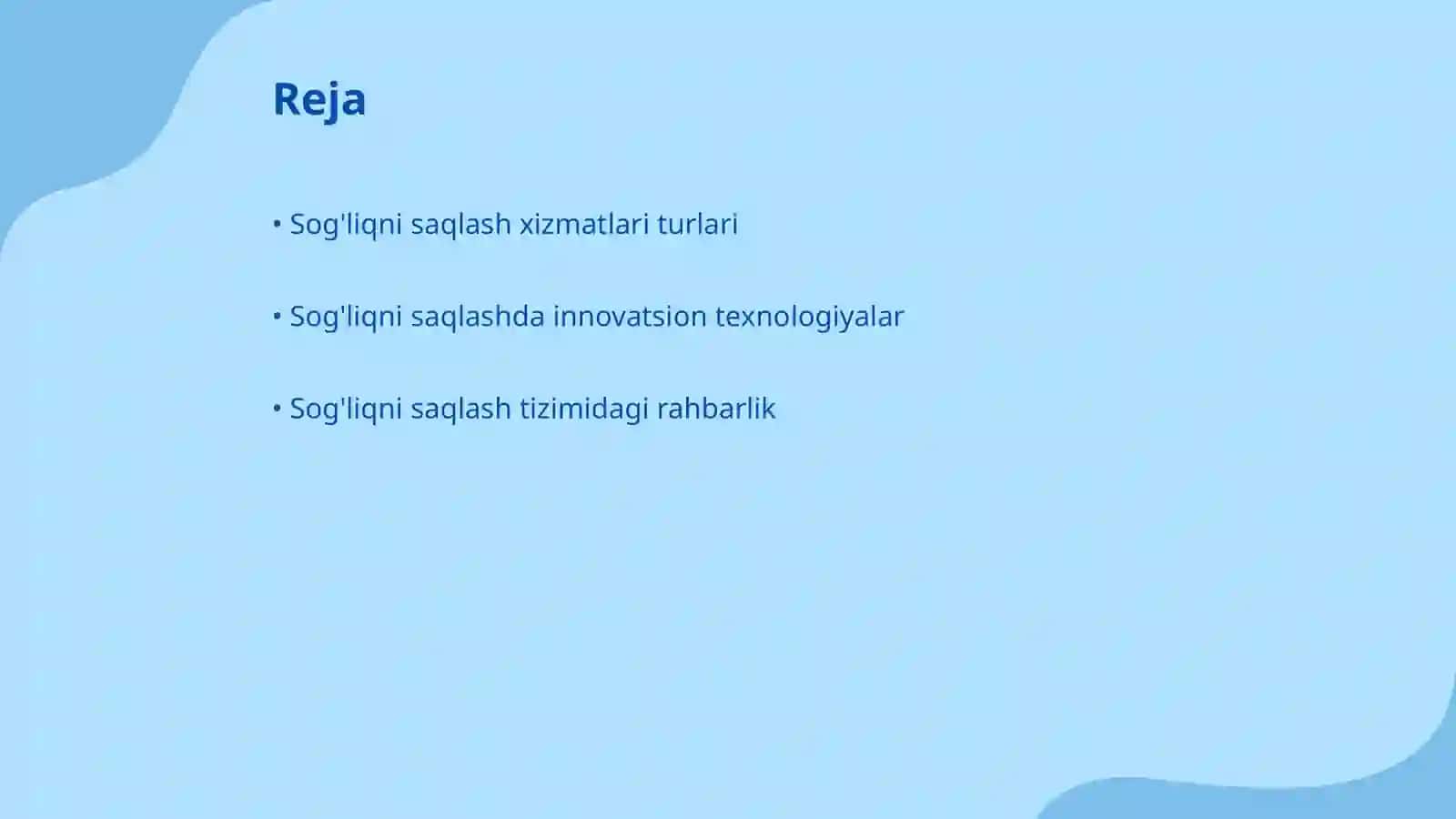 Reja

• Sog'liqni saqlash xizmatlari turlari

• Sog'liqni saqlashda innovatsion texnologiyalar

• Sog'liqni saqlash tizimidagi rahbarlik